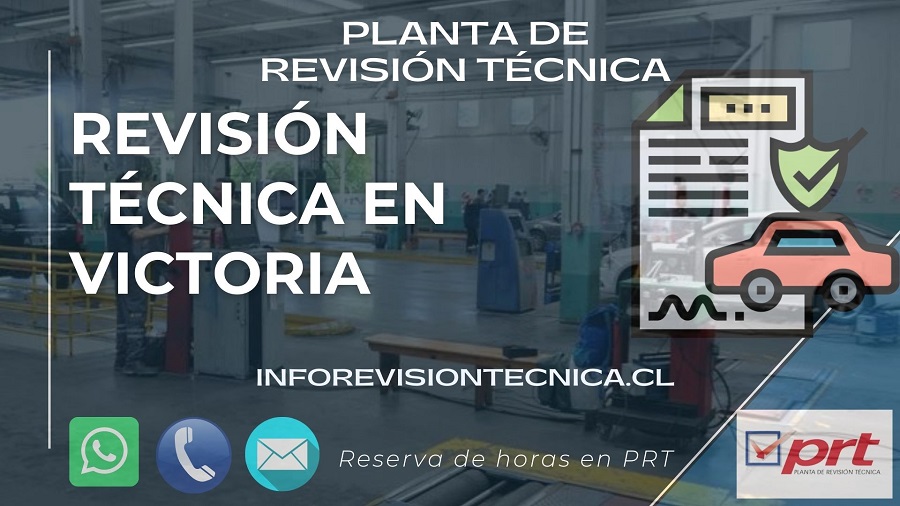 PLANTA DE
REVISIÓN TÉCNICA

REVISIÓN TÉCNICA EN VICTORIA

INFOREVISIONTECNICA.CL

Reserva de horas en PRT

prt
PLANTA DE REVISIÓN TÉCNICA